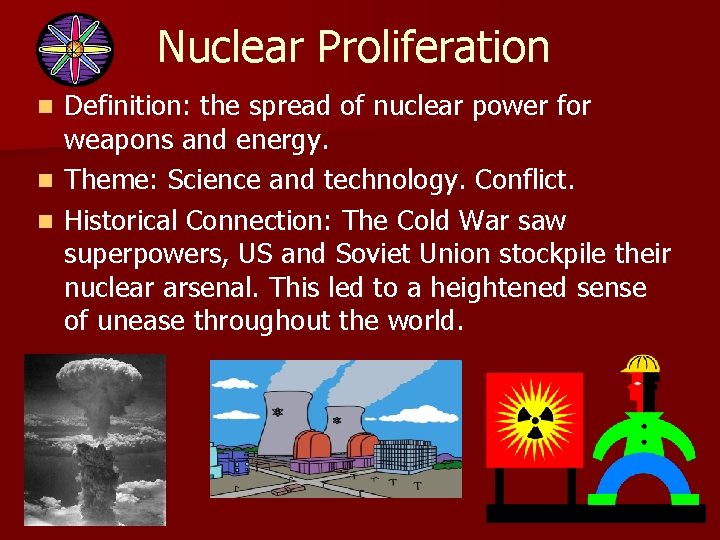 Nuclear Proliferation

Definition: the spread of nuclear power for weapons and energy.

Theme: Science and technology. Conflict.

Historical Connection: The Cold War saw superpowers, US and Soviet Union stockpile their nuclear arsenal. This led to a heightened sense of unease throughout the world.